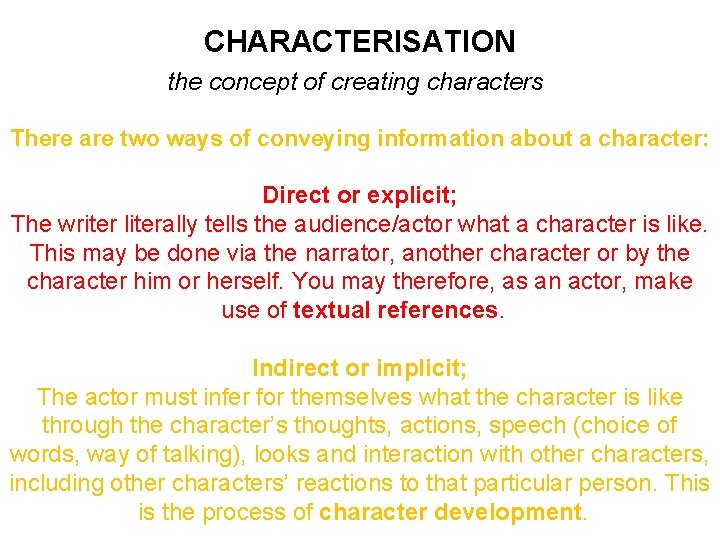 CHARACTERISATION
the concept of creating characters

There are two ways of conveying information about a character:

Direct or explicit;
The writer literally tells the audience/actor what a character is like. This may be done via the narrator, another character or by the character him or herself. You may therefore, as an actor, make use of textual references.

Indirect or implicit;
The actor must infer for themselves what the character is like through the character's thoughts, actions, speech (choice of words, way of talking), looks and interaction with other characters, including other characters' reactions to that particular person. This is the process of character development.